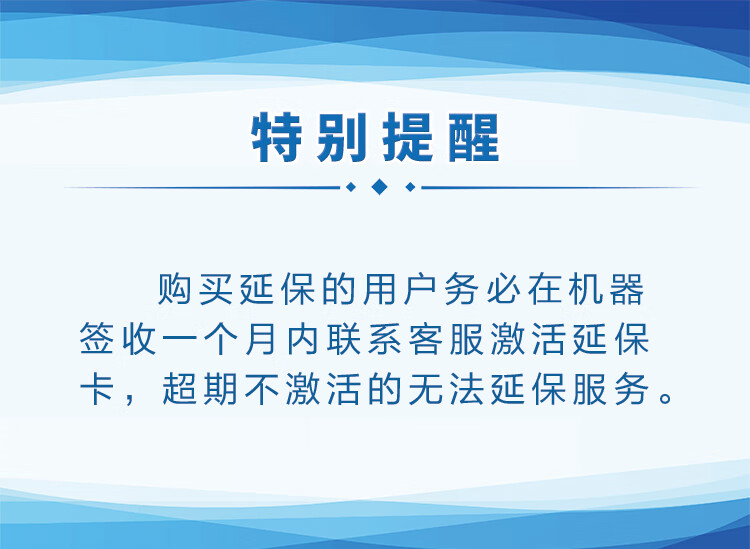 特别提醒

购买延保的用户务必在机器签收一个月内联系客服激活延保卡，超期不激活的无法延保服务。